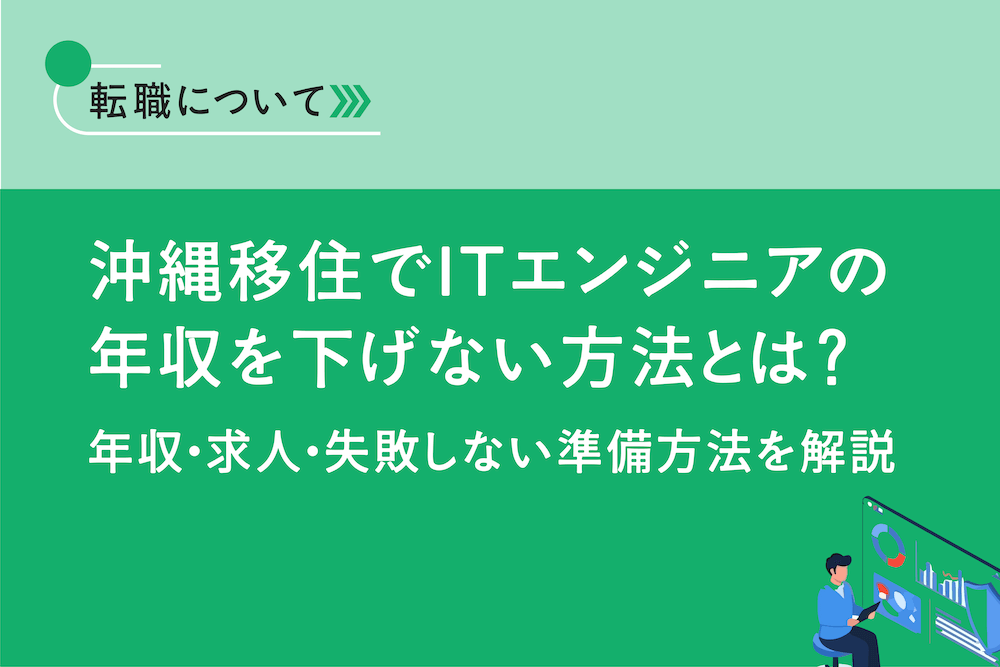 転職について

沖縄移住でITエンジニアの年収を下げない方法とは?

年収・求人・失敗しない準備方法を解説